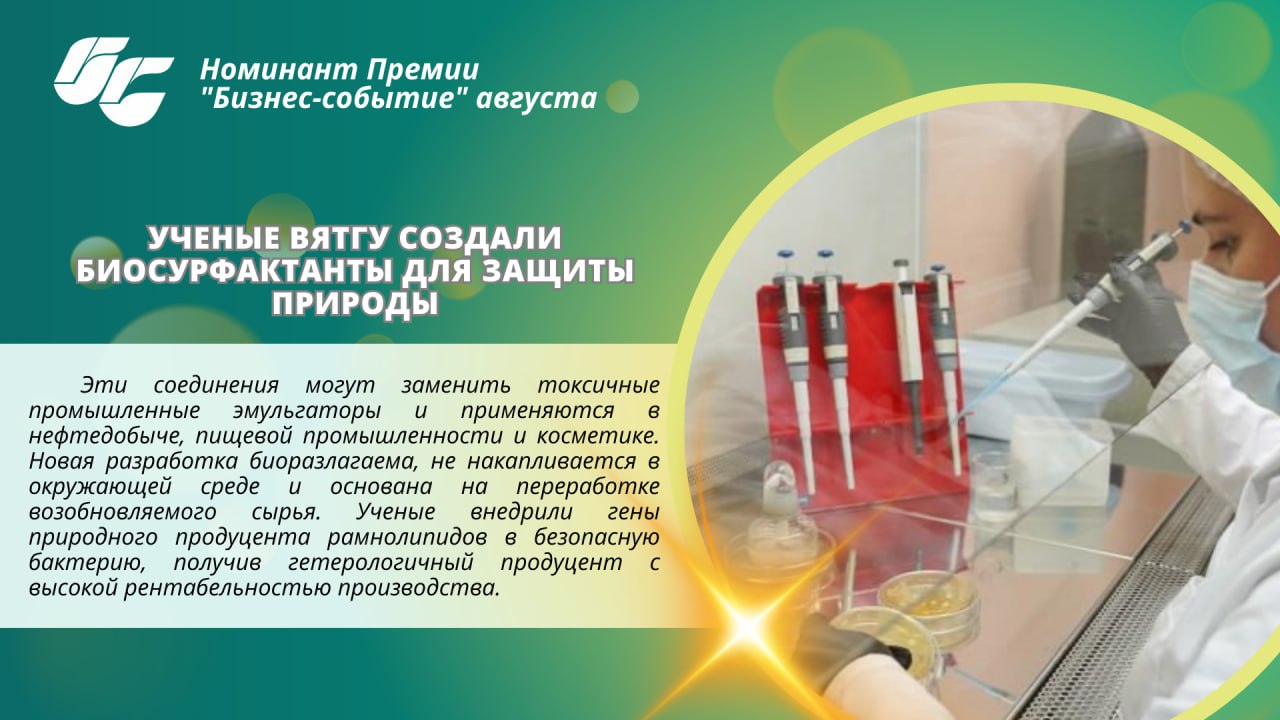 Номинант Премии
"Бизнес-событие" августа

УЧЕНЫЕ ВЯТГУ СОЗДАЛИ БИОСУРФАКТАНТЫ ДЛЯ ЗАЩИТЫ ПРИРОДЫ

Эти соединения могут заменить токсичные промышленные эмульгаторы и применяются в нефтедобыче, пищевой промышленности и косметике. Новая разработка биоразлагаема, не накапливается в окружающей среде и основана на переработке возобновляемого сырья. Ученые внедрили гены природного продуцента рамнолипидов в безопасную бактерию, получив гетерологичный продуцент с высокой рентабельностью производства.